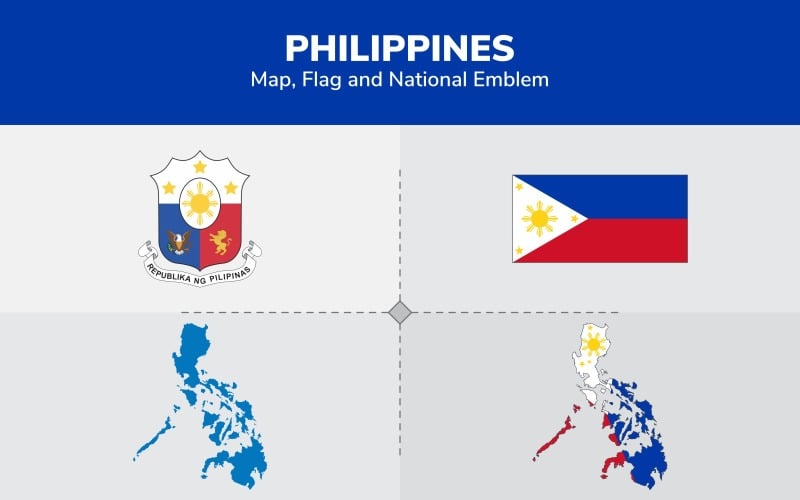 PHILIPPINES
Map, Flag and National Emblem

REPUBLIKA NG PILIPINAS